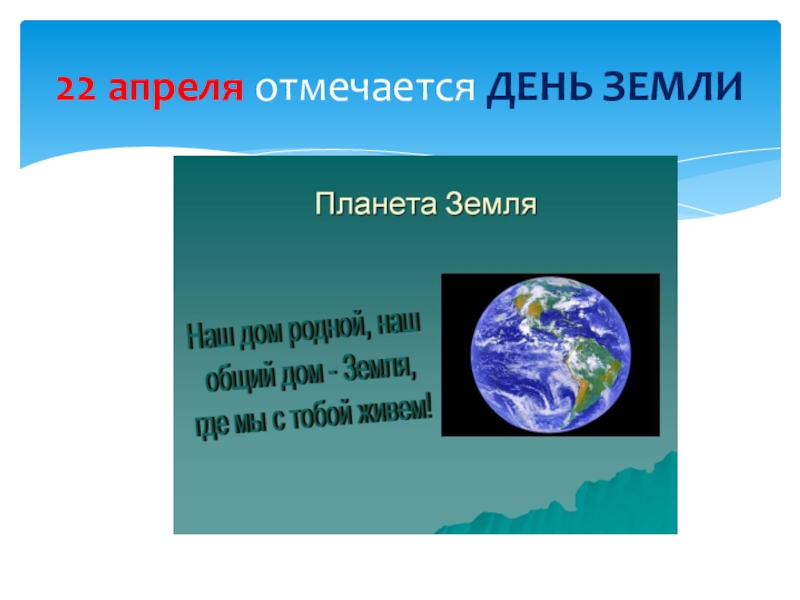 22 апреля отмечается ДЕНЬ ЗЕМЛИ

Планета Земля

Наш дом родной, наш общий дом - Земля, где мы с тобой живем!